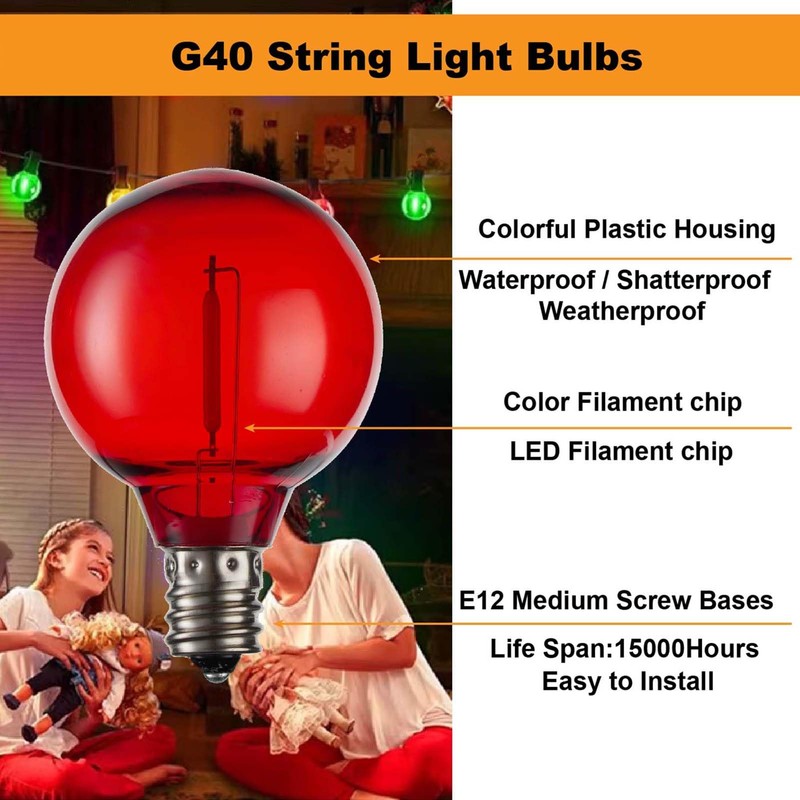 G40 String Light Bulbs

Colorful Plastic Housing

Waterproof / Shatterproof
Weatherproof

Color Filament chip

LED Filament chip

E12 Medium Screw Bases

Life Span:15000Hours
Easy to Install